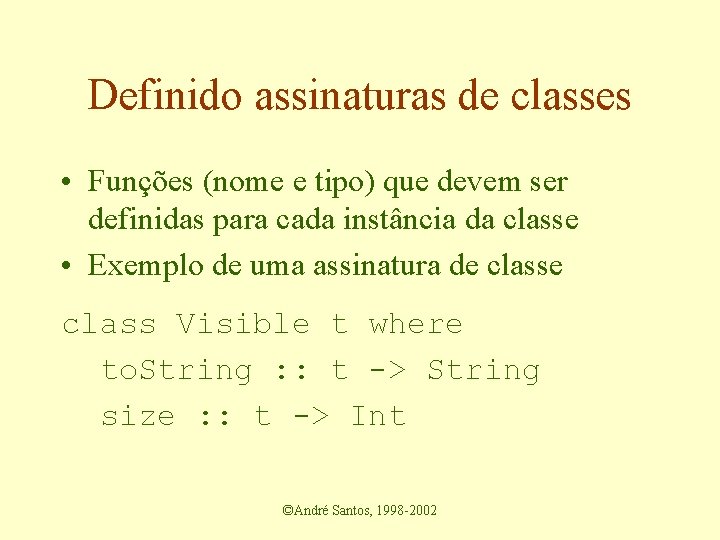 Definido assinaturas de classes

• Funções (nome e tipo) que devem ser definidas para cada instância da classe

• Exemplo de uma assinatura de classe

class Visible t where
  toString :: t -> String
  size :: t -> Int

©André Santos, 1998-2002